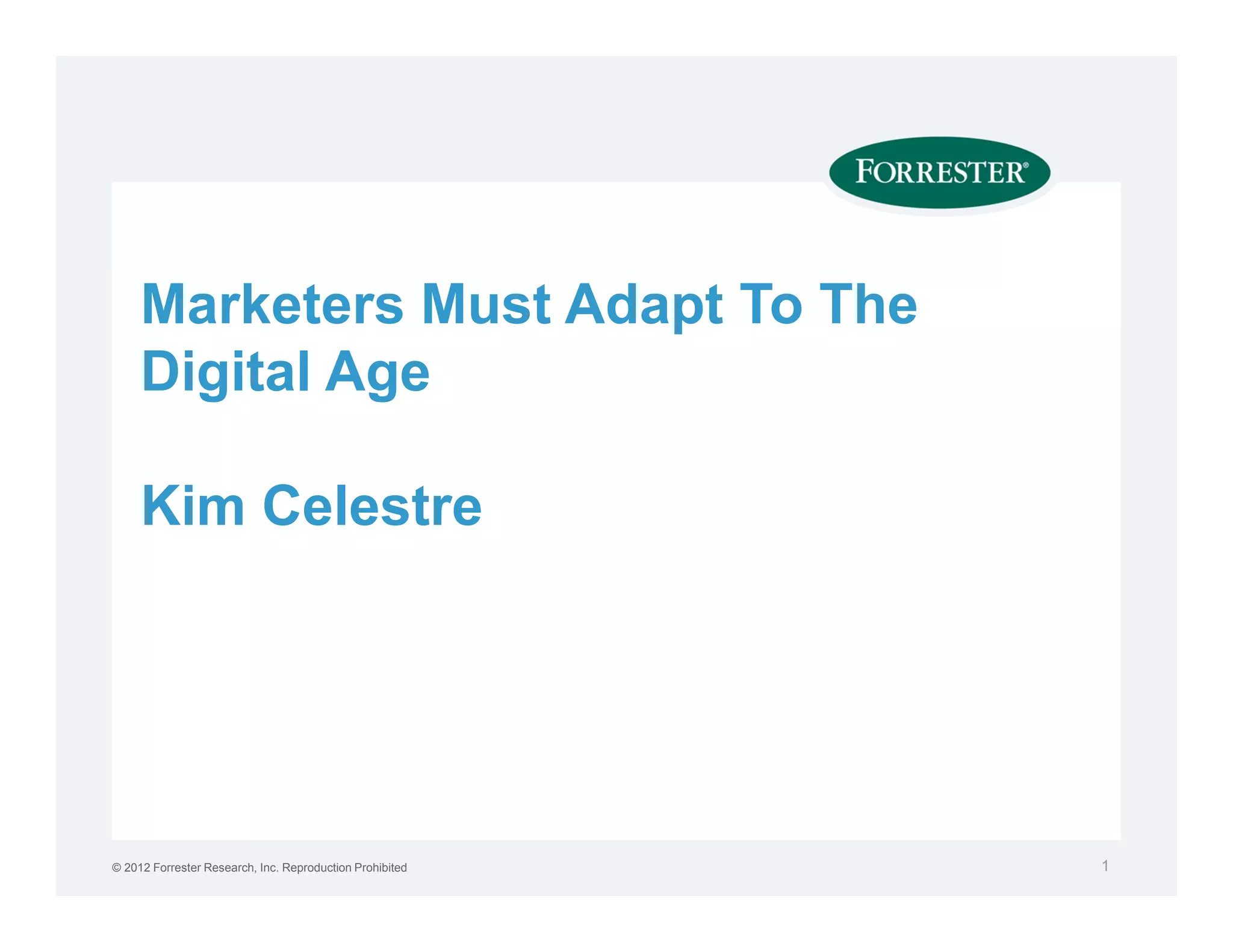 FORRESTER®

Marketers Must Adapt To The Digital Age

Kim Celestre

© 2012 Forrester Research, Inc. Reproduction Prohibited

1